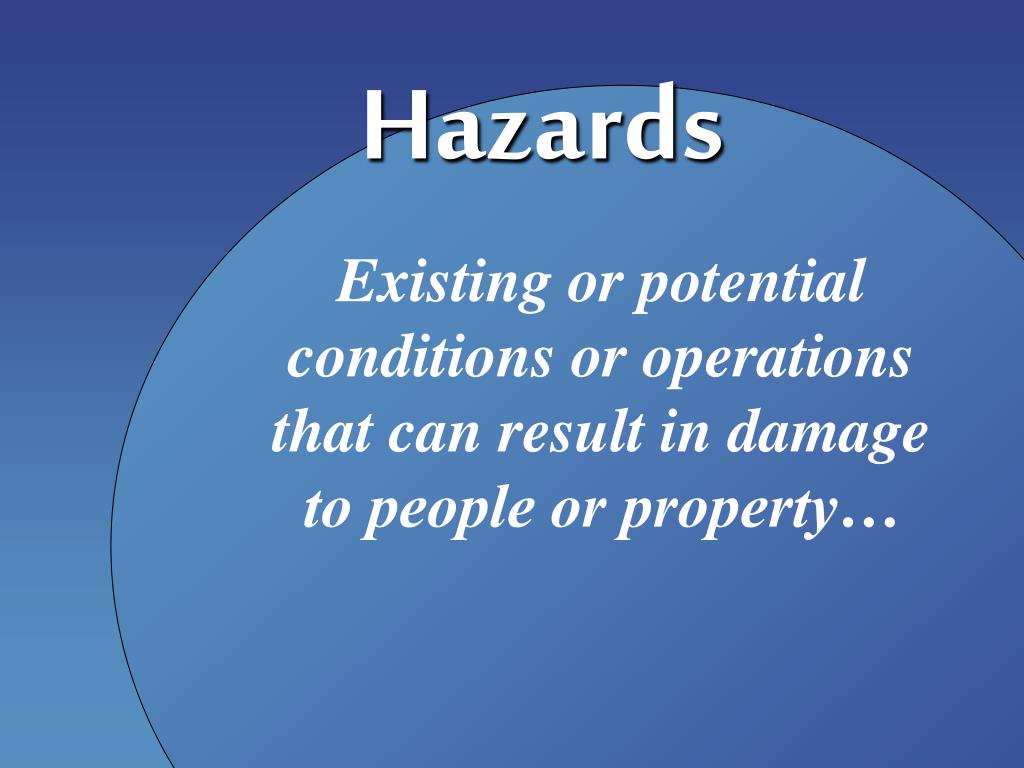 Hazards

Existing or potential conditions or operations that can result in damage to people or property…